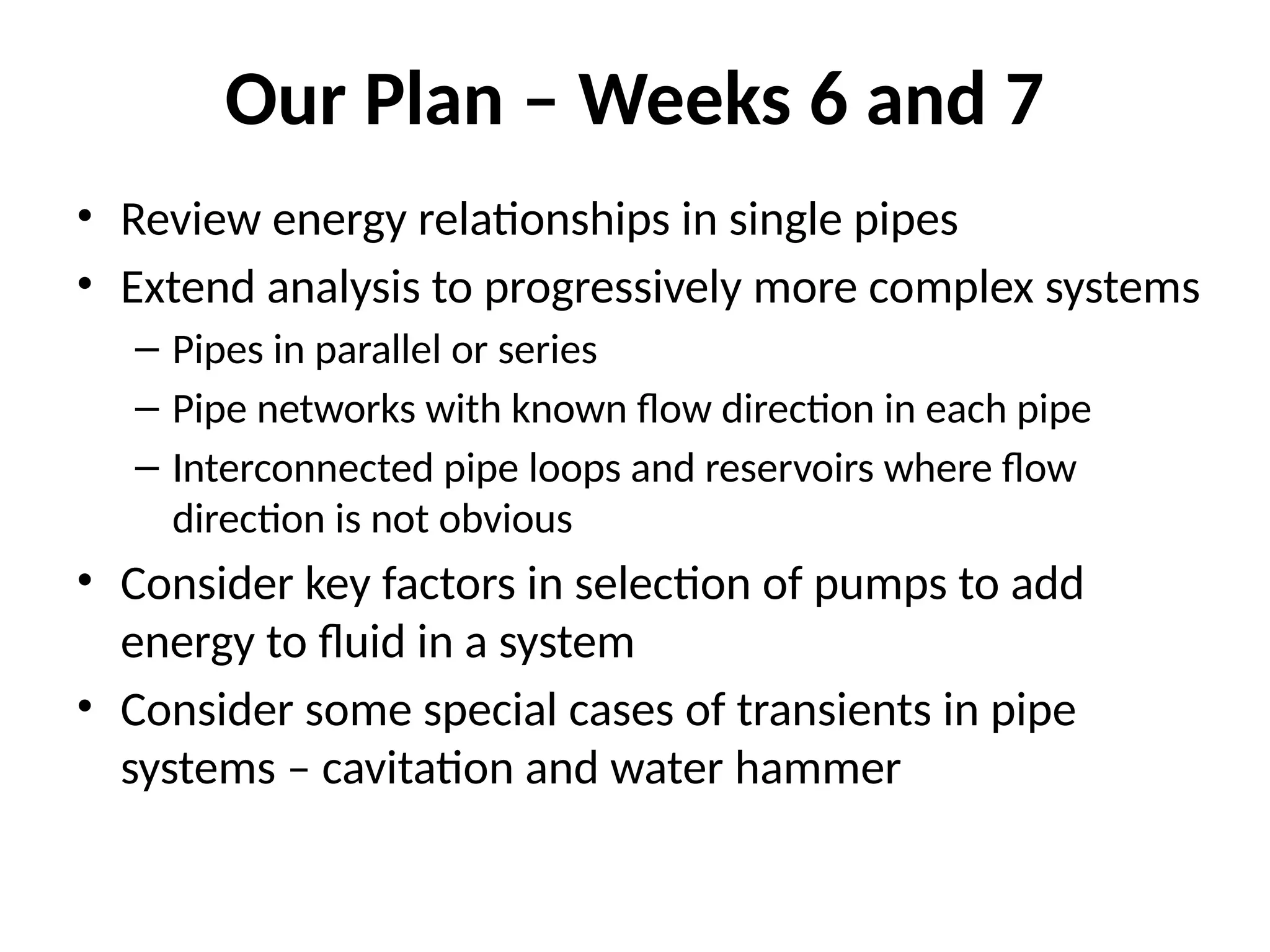 Our Plan – Weeks 6 and 7

• Review energy relationships in single pipes
• Extend analysis to progressively more complex systems
  – Pipes in parallel or series
  – Pipe networks with known flow direction in each pipe
  – Interconnected pipe loops and reservoirs where flow direction is not obvious
• Consider key factors in selection of pumps to add energy to fluid in a system
• Consider some special cases of transients in pipe systems – cavitation and water hammer